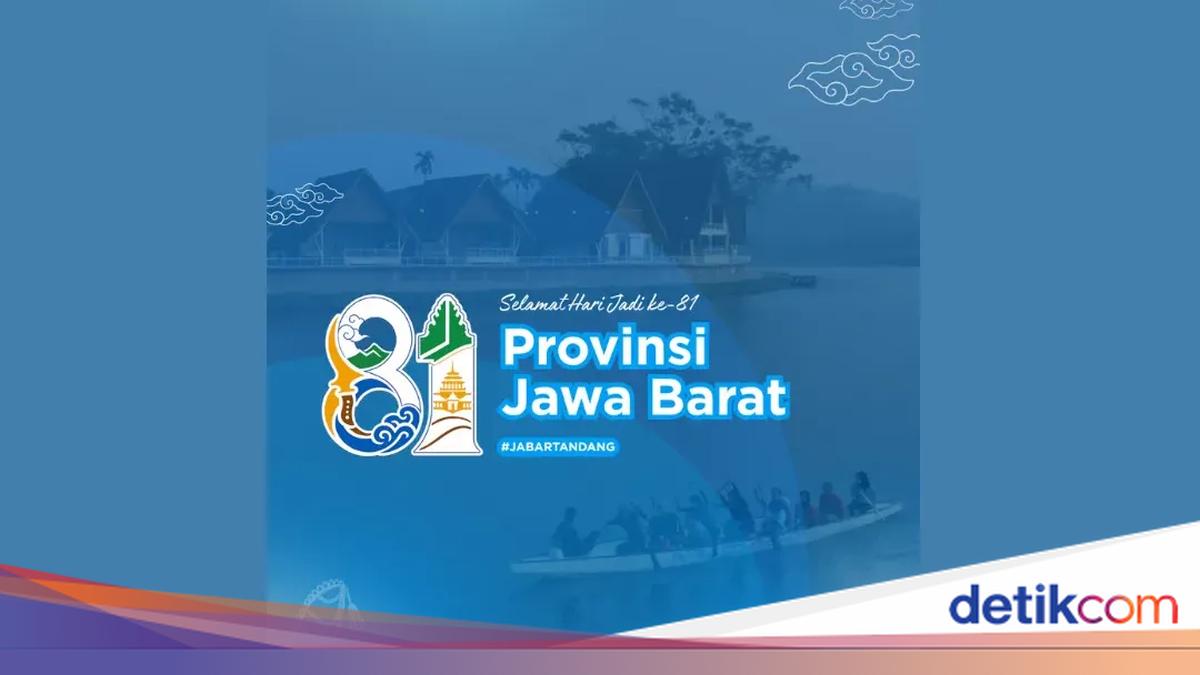 81

Selamat Hari Jadi ke-81

Provinsi Jawa Barat

#JABARTANDANG

detikcom